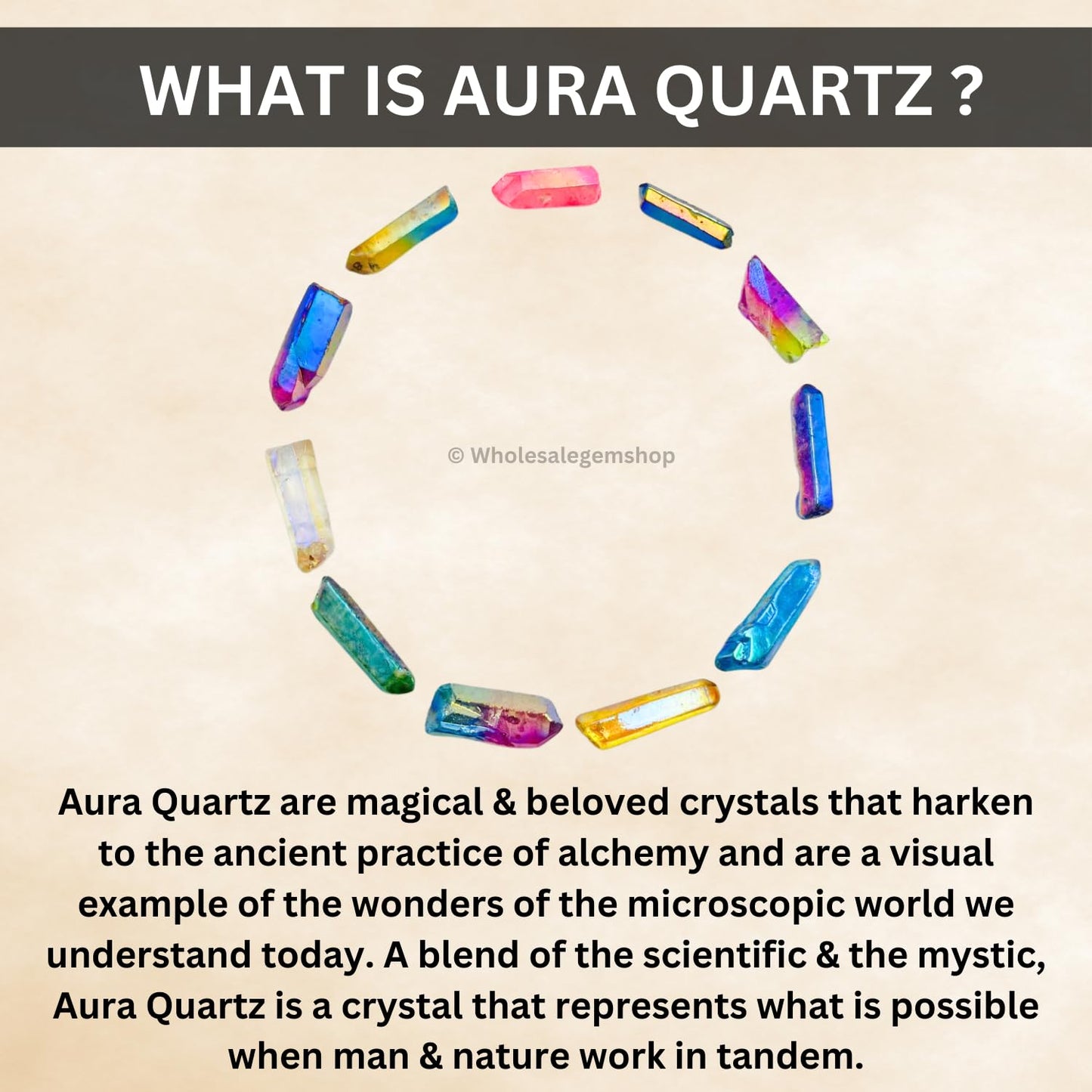 WHAT IS AURA QUARTZ ?

© Wholesalegemshop

Aura Quartz are magical & beloved crystals that harken to the ancient practice of alchemy and are a visual example of the wonders of the microscopic world we understand today. A blend of the scientific & the mystic, Aura Quartz is a crystal that represents what is possible when man & nature work in tandem.